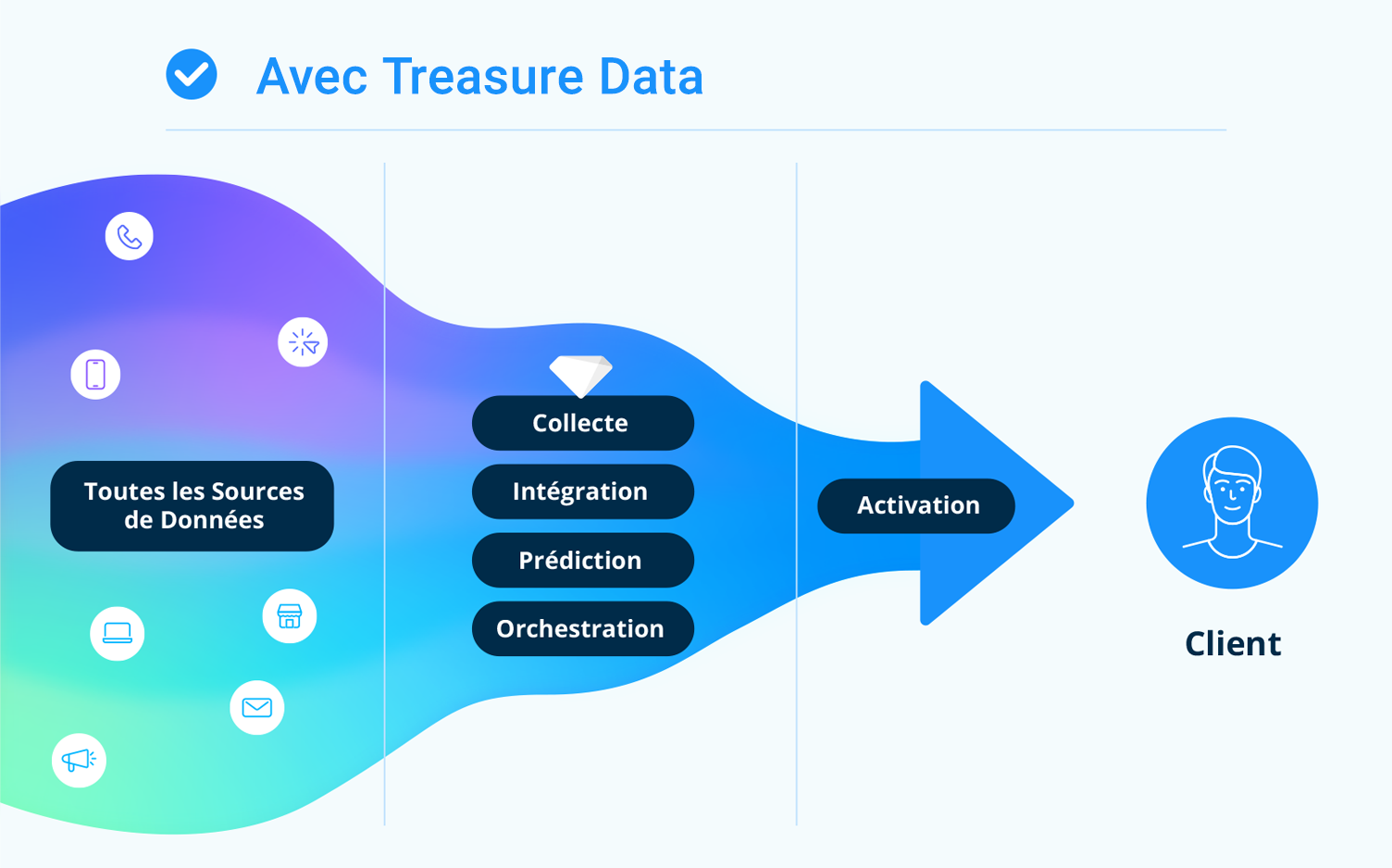 Avec Treasure Data

Toutes les Sources de Données

Collecte

Intégration

Prédiction

Orchestration

Activation

Client